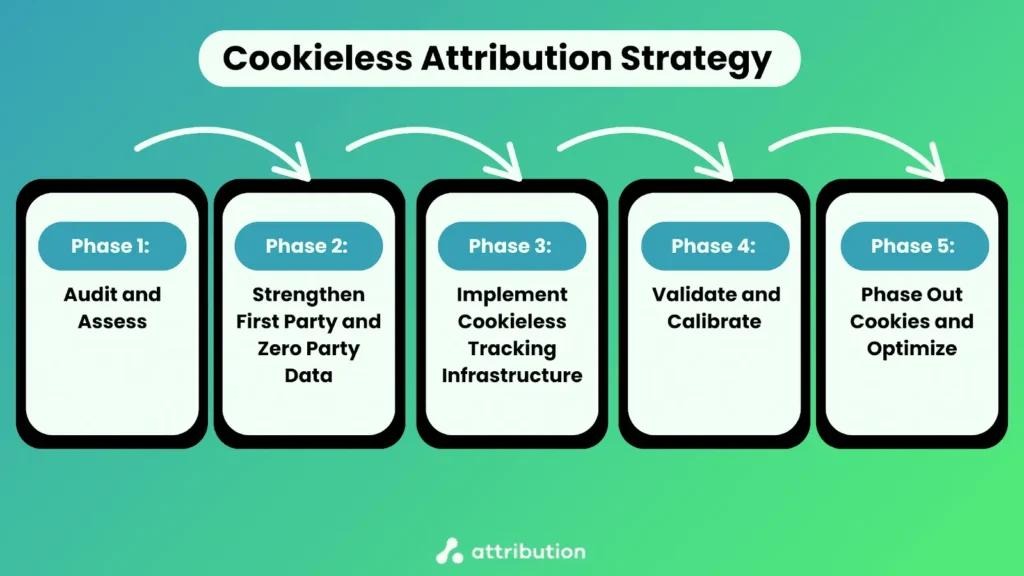 Cookieless Attribution Strategy

Phase 1:

Audit and Assess

Phase 2:

Strengthen First Party and Zero Party Data

Phase 3:

Implement Cookieless Tracking Infrastructure

Phase 4:

Validate and Calibrate

Phase 5:

Phase Out Cookies and Optimize

attribution